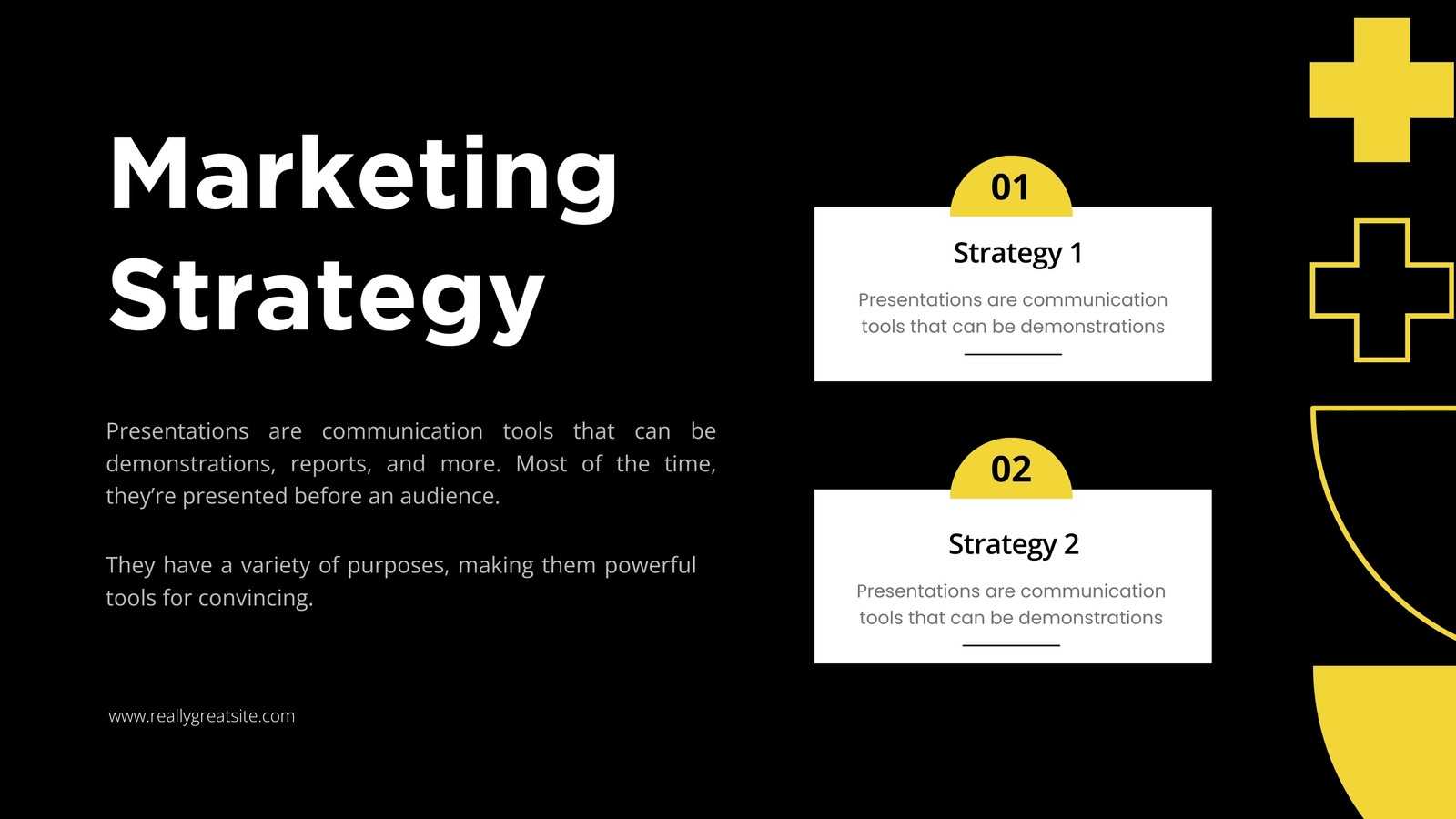 Marketing Strategy

Presentations are communication tools that can be demonstrations, reports, and more. Most of the time, they're presented before an audience.

They have a variety of purposes, making them powerful tools for convincing.

www.reallygreatsite.com

01

Strategy 1

Presentations are communication tools that can be demonstrations

02

Strategy 2

Presentations are communication tools that can be demonstrations